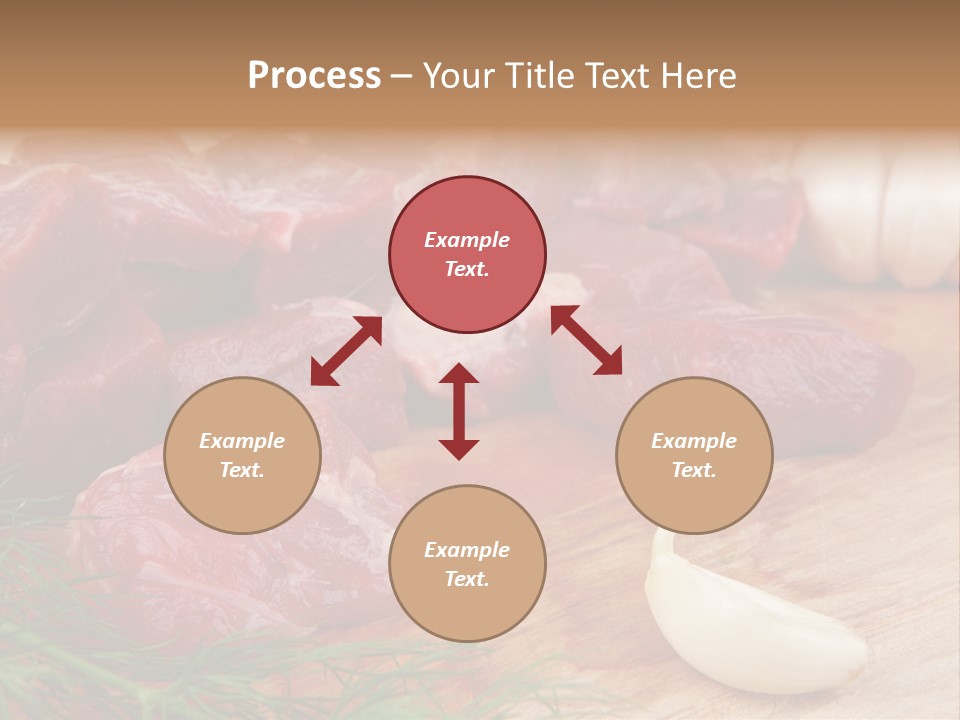 Process – Your Title Text Here

Example Text.

Example Text.

Example Text.

Example Text.